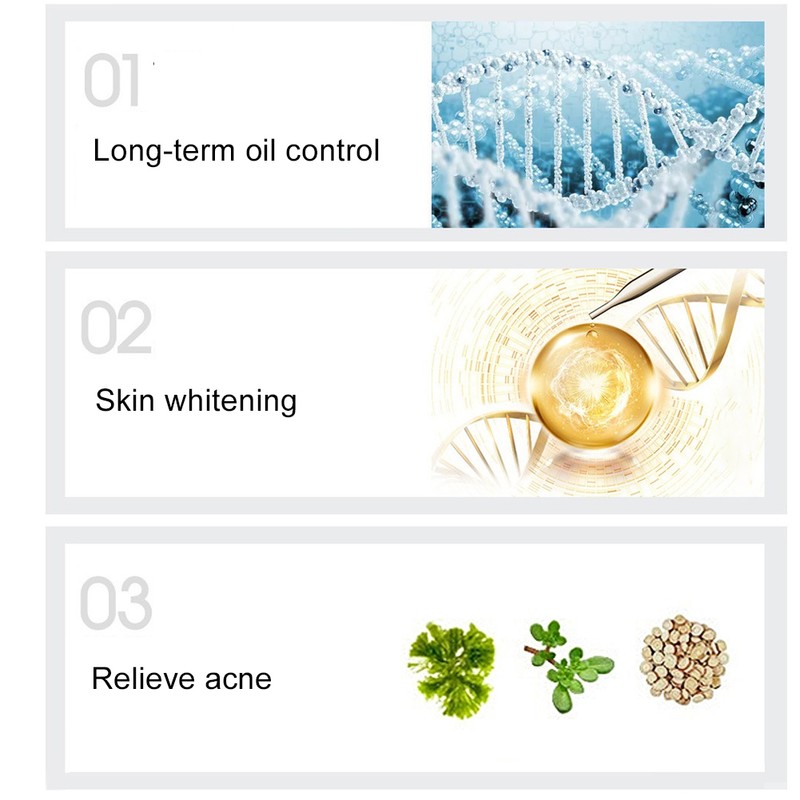 01

Long-term oil control

02

Skin whitening

03

Relieve acne